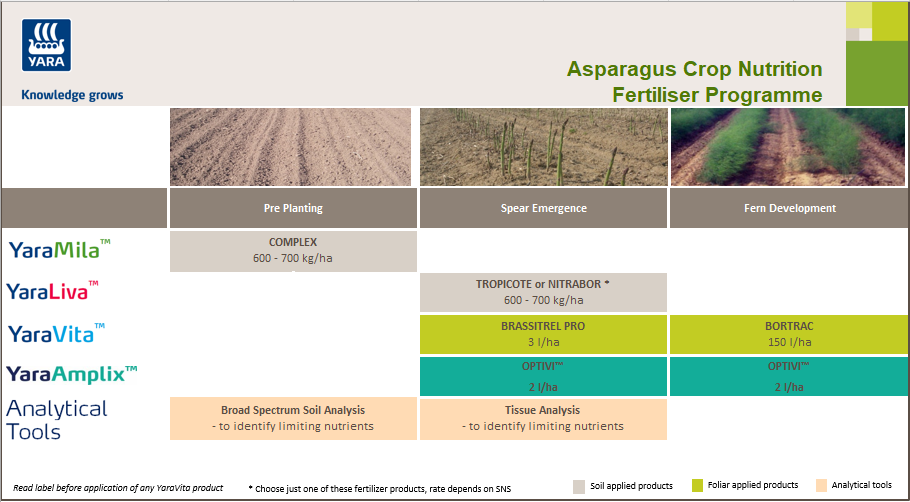 YARA
Knowledge grows

Asparagus Crop Nutrition
Fertiliser Programme

| | Pre Planting | Spear Emergence | Fern Development |
|---|---|---|---|
| YaraMila™ | COMPLEX 600 - 700 kg/ha | | |
| YaraLiva™ | | TROPICOTE or NITRABOR * 600 - 700 kg/ha | |
| YaraVita™ | | BRASSITREL PRO 3 l/ha | BORTRAC 150 l/ha |
| YaraAmplix™ | | OPTIVI™ 2 l/ha | OPTIVI™ 2 l/ha |
| Analytical Tools | Broad Spectrum Soil Analysis - to identify limiting nutrients | Tissue Analysis - to identify limiting nutrients | |

Read label before application of any YaraVita product

* Choose just one of these fertilizer products, rate depends on SNS

Soil applied products
Foliar applied products
Analytical tools